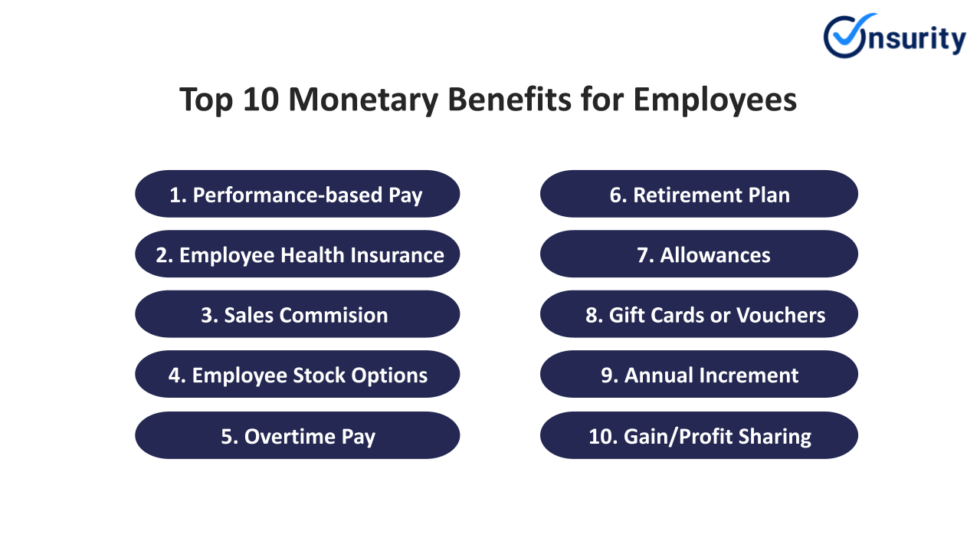 Onsurity

Top 10 Monetary Benefits for Employees

1. Performance-based Pay

2. Employee Health Insurance

3. Sales Commision

4. Employee Stock Options

5. Overtime Pay

6. Retirement Plan

7. Allowances

8. Gift Cards or Vouchers

9. Annual Increment

10. Gain/Profit Sharing